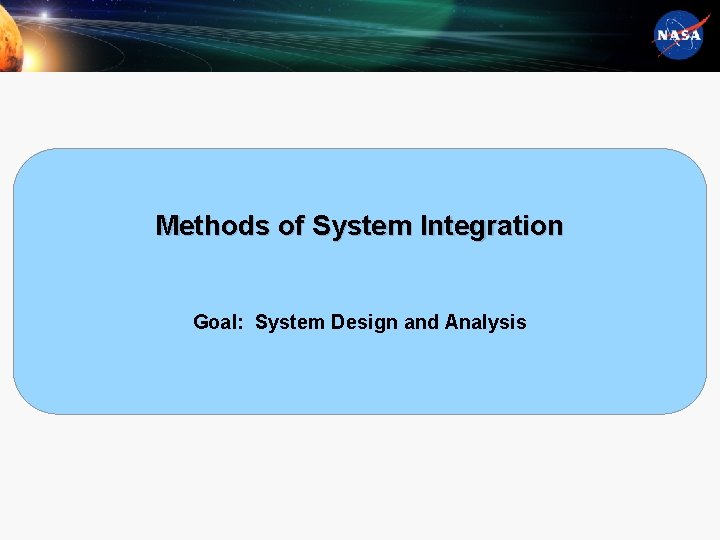 NASA

Methods of System Integration

Goal: System Design and Analysis